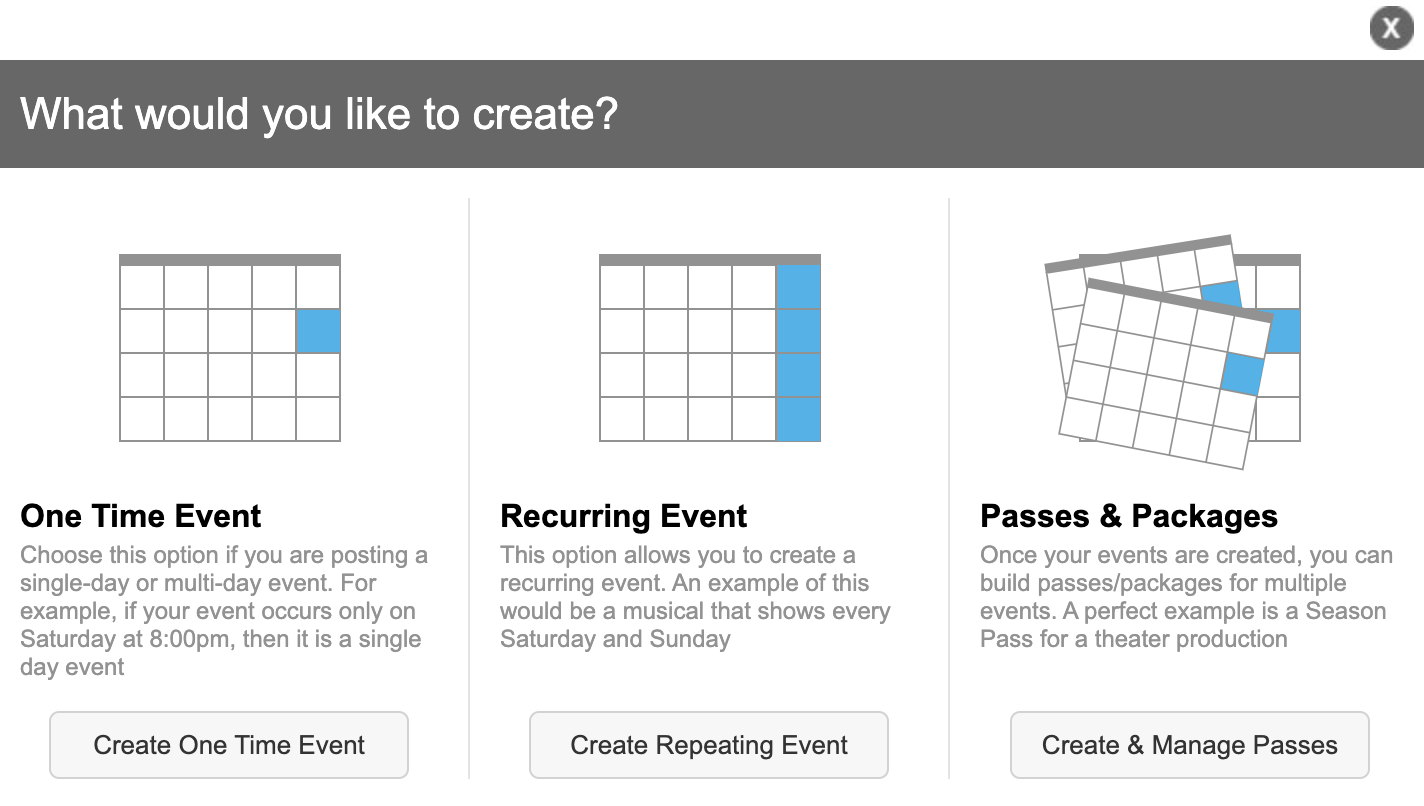 X

What would you like to create?

One Time Event
Choose this option if you are posting a single-day or multi-day event. For example, if your event occurs only on Saturday at 8:00pm, then it is a single day event

Create One Time Event

Recurring Event
This option allows you to create a recurring event. An example of this would be a musical that shows every Saturday and Sunday

Create Repeating Event

Passes & Packages
Once your events are created, you can build passes/packages for multiple events. A perfect example is a Season Pass for a theater production

Create & Manage Passes